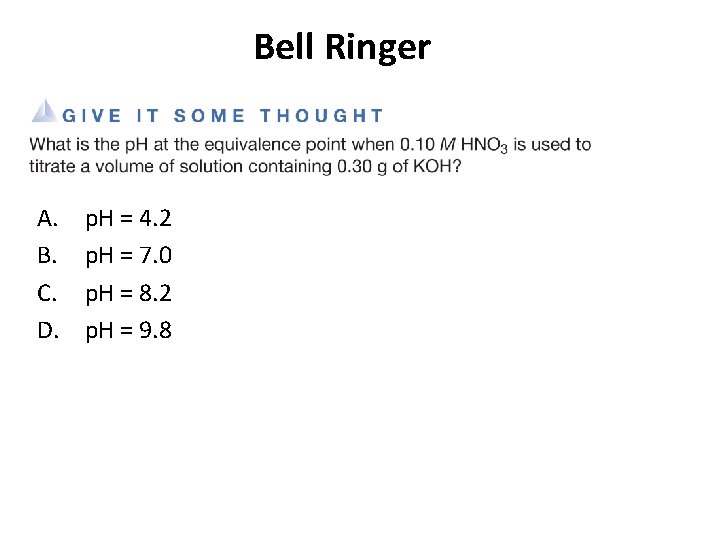 Bell Ringer

GIVE IT SOME THOUGHT

What is the pH at the equivalence point when 0.10 $M$ $HNO_3$ is used to titrate a volume of solution containing 0.30 g of KOH?

A. pH = 4.2
B. pH = 7.0
C. pH = 8.2
D. pH = 9.8